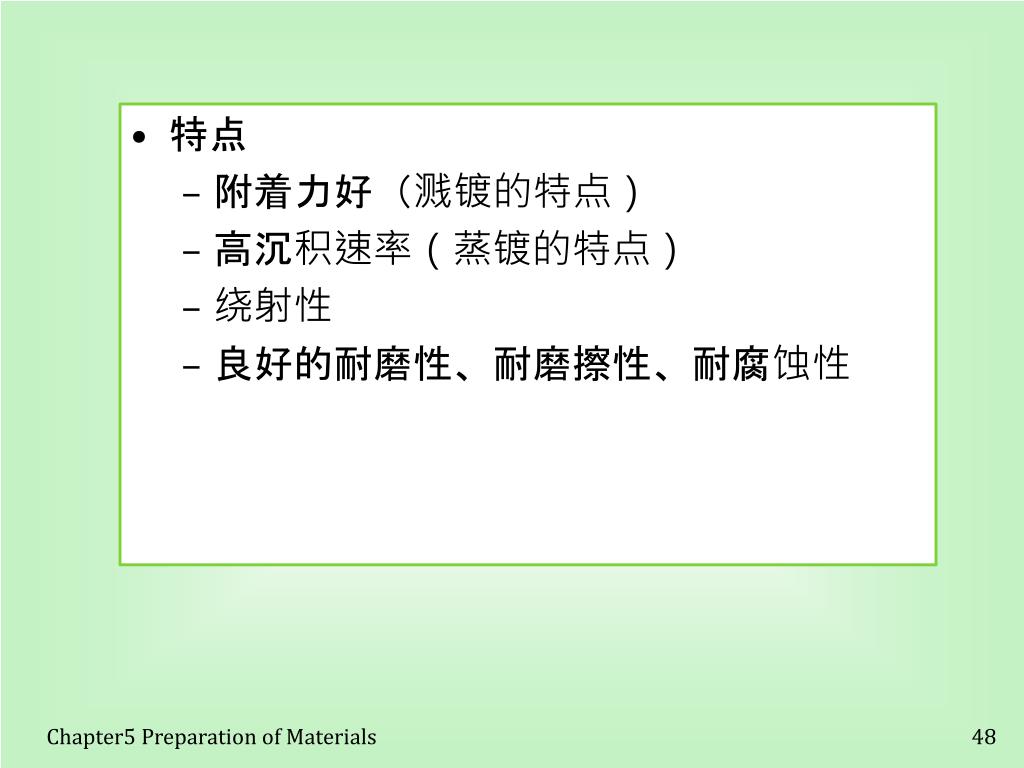 • 特点

– 附着力好（溅镀的特点）

– 高沉积速率（蒸镀的特点）

– 绕射性

– 良好的耐磨性、耐磨擦性、耐腐蚀性

Chapter5 Preparation of Materials

48